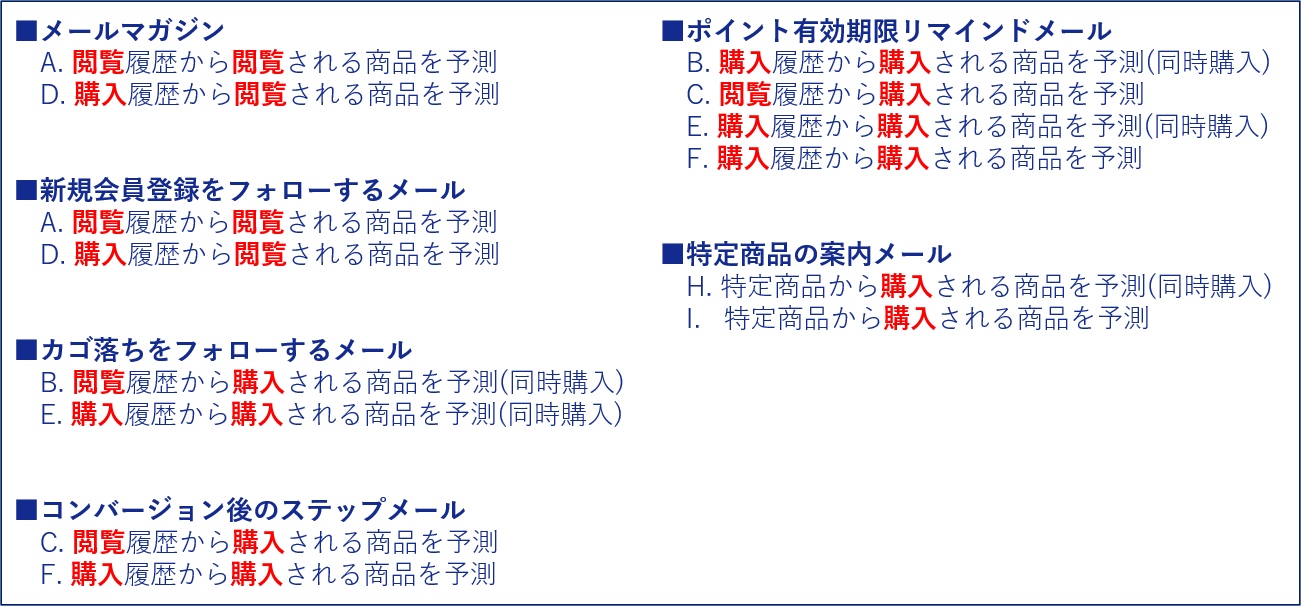 ■メールマガジン
A. 閲覧履歴から閲覧される商品を予測
D. 購入履歴から閲覧される商品を予測

■新規会員登録をフォローするメール
A. 閲覧履歴から閲覧される商品を予測
D. 購入履歴から閲覧される商品を予測

■カゴ落ちをフォローするメール
B. 閲覧履歴から購入される商品を予測(同時購入)
E. 購入履歴から購入される商品を予測(同時購入)

■コンバージョン後のステップメール
C. 閲覧履歴から購入される商品を予測
F. 購入履歴から購入される商品を予測

■ポイント有効期限リマインドメール
B. 購入履歴から購入される商品を予測(同時購入)
C. 閲覧履歴から購入される商品を予測
E. 購入履歴から購入される商品を予測(同時購入)
F. 購入履歴から購入される商品を予測

■特定商品の案内メール
H. 特定商品から購入される商品を予測(同時購入)
I. 特定商品から購入される商品を予測